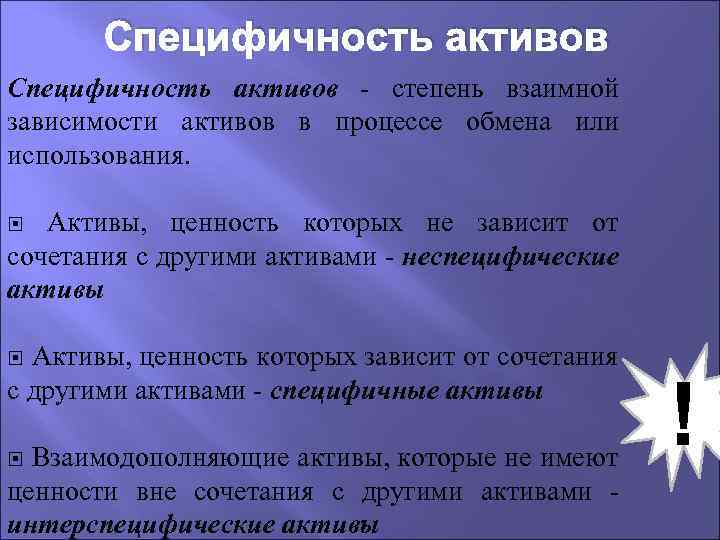 Специфичность активов

Специфичность активов - степень взаимной зависимости активов в процессе обмена или использования.

Активы, ценность которых не зависит от сочетания с другими активами - неспецифические активы

Активы, ценность которых зависит от сочетания с другими активами - специфичные активы

Взаимодополняющие активы, которые не имеют ценности вне сочетания с другими активами - интерспецифические активы

!